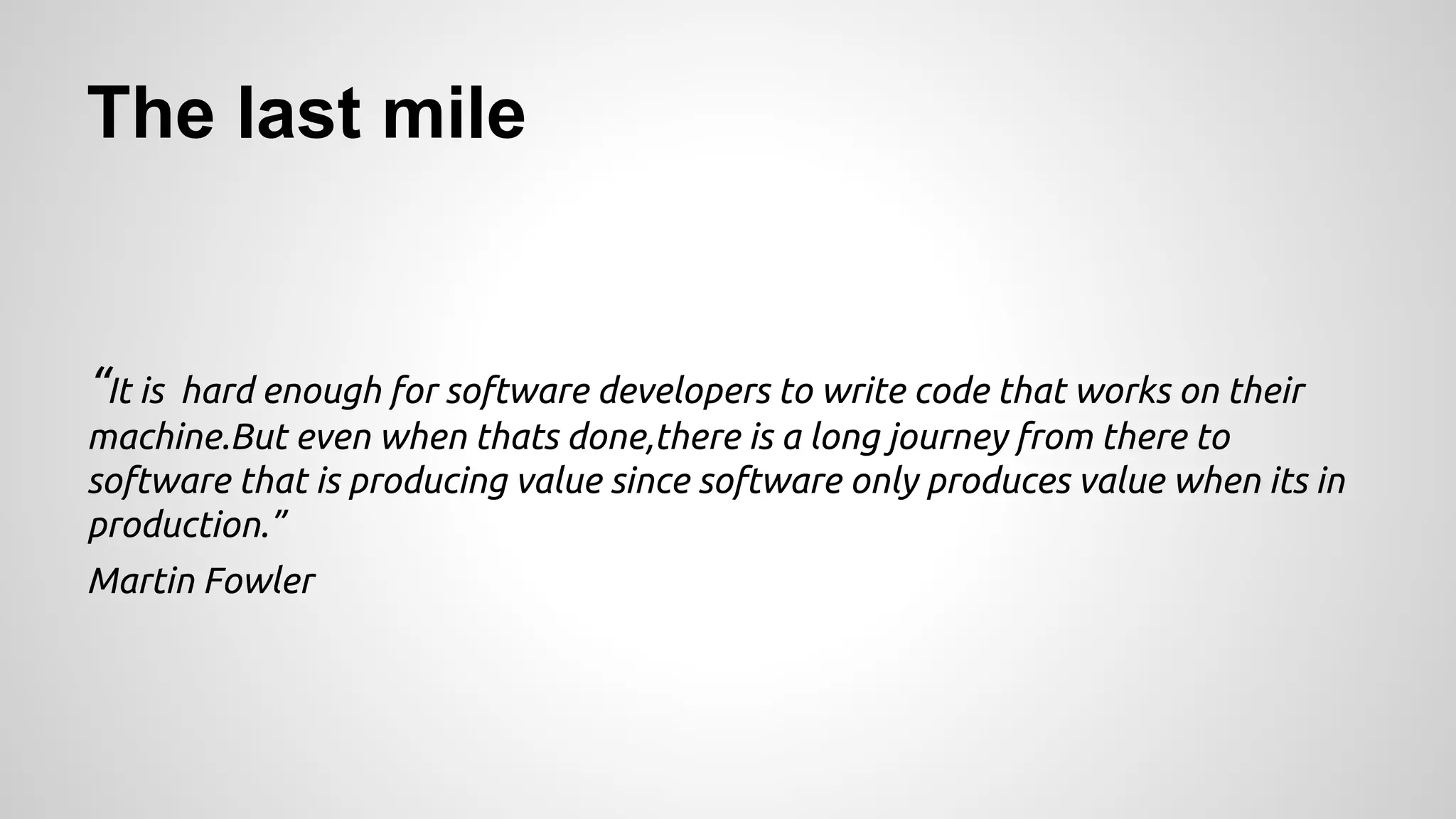 The last mile

“It is  hard enough for software developers to write code that works on their machine.But even when thats done,there is a long journey from there to software that is producing value since software only produces value when its in production.”

Martin Fowler